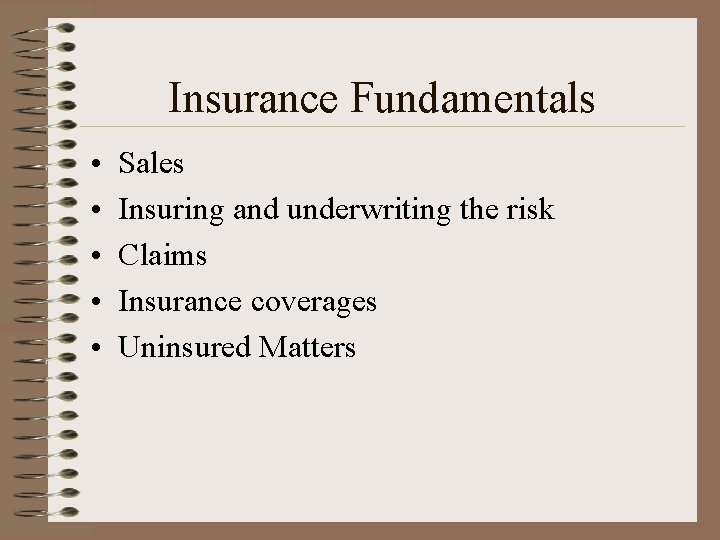 Insurance Fundamentals

• Sales
• Insuring and underwriting the risk
• Claims
• Insurance coverages
• Uninsured Matters